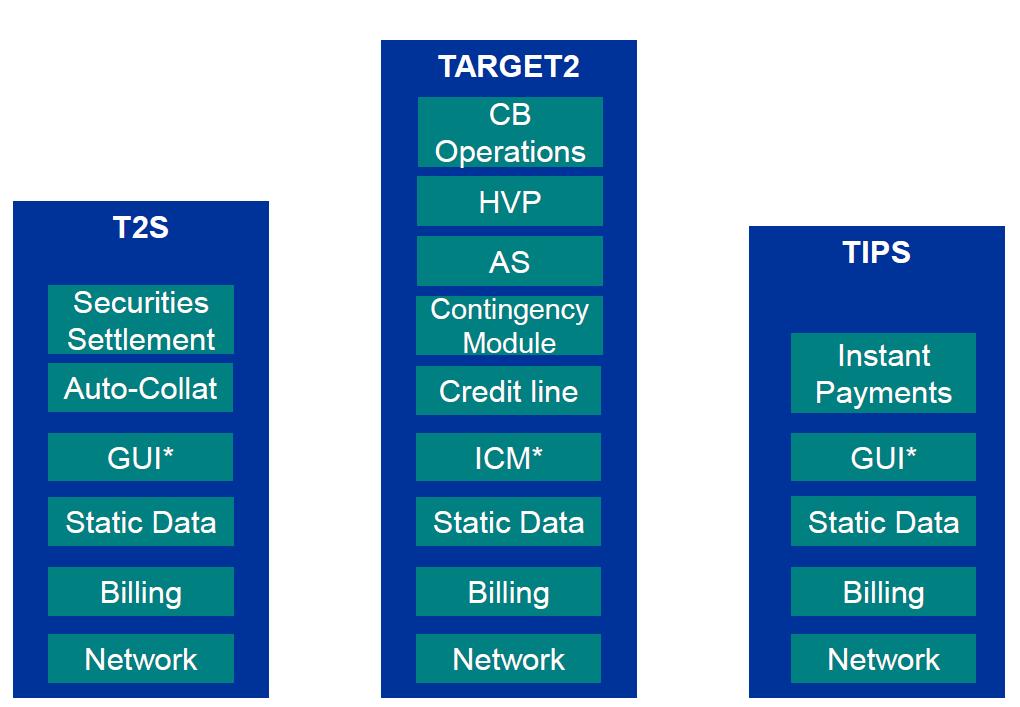 T2S

Securities Settlement

Auto-Collat

GUI*

Static Data

Billing

Network

TARGET2

CB Operations

HVP

AS

Contingency Module

Credit line

ICM*

Static Data

Billing

Network

TIPS

Instant Payments

GUI*

Static Data

Billing

Network